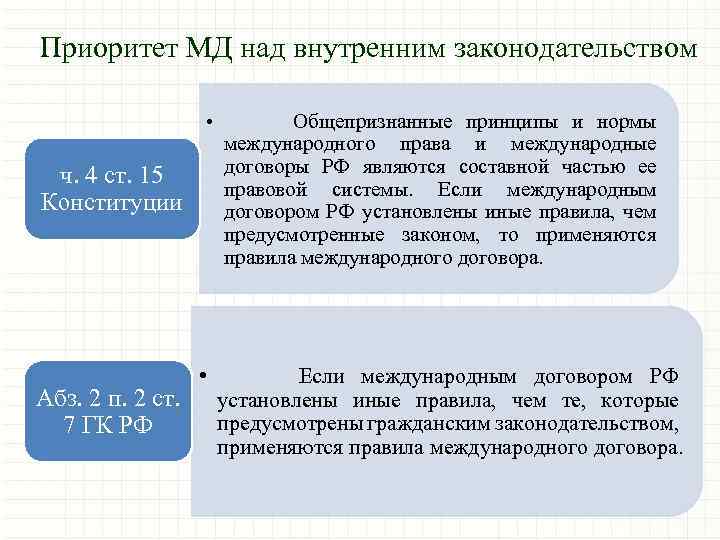 Приоритет МД над внутренним законодательством

ч. 4 ст. 15 Конституции

• Общепризнанные принципы и нормы международного права и международные договоры РФ являются составной частью ее правовой системы. Если международным договором РФ установлены иные правила, чем предусмотренные законом, то применяются правила международного договора.

Абз. 2 п. 2 ст. 7 ГК РФ

• Если международным договором РФ установлены иные правила, чем те, которые предусмотрены гражданским законодательством, применяются правила международного договора.